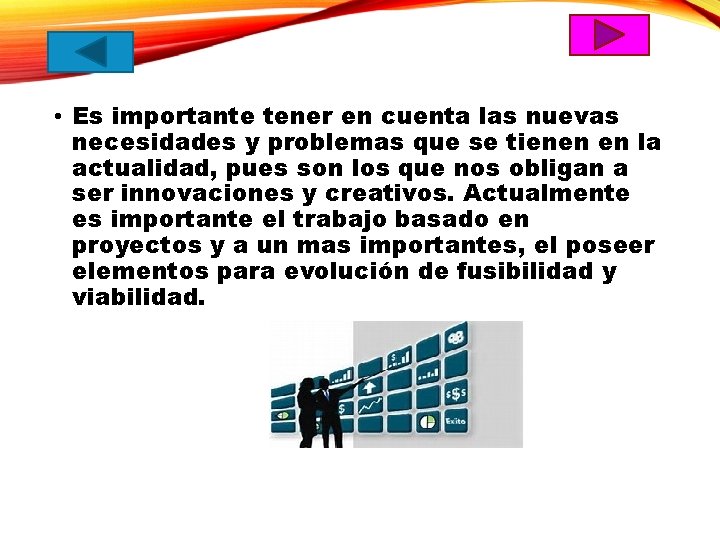 • Es importante tener en cuenta las nuevas necesidades y problemas que se tienen en la actualidad, pues son los que nos obligan a ser innovaciones y creativos. Actualmente es importante el trabajo basado en proyectos y a un mas importantes, el poseer elementos para evolución de fusibilidad y viabilidad.

$$$

Exito